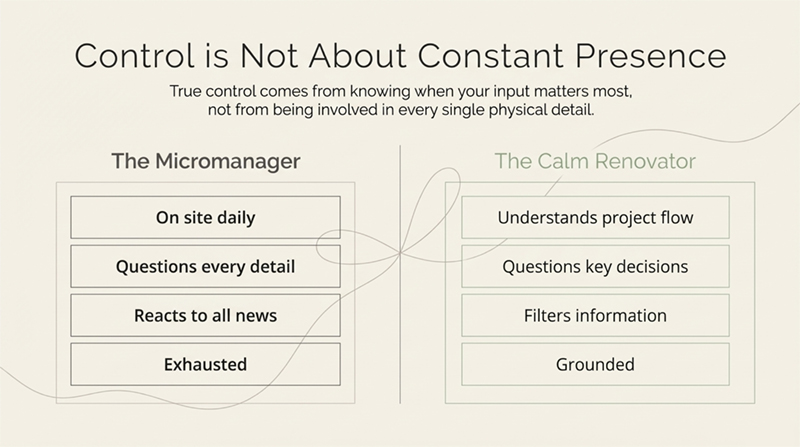 Control is Not About Constant Presence

True control comes from knowing when your input matters most, not from being involved in every single physical detail.

The Micromanager

On site daily

Questions every detail

Reacts to all news

Exhausted

The Calm Renovator

Understands project flow

Questions key decisions

Filters information

Grounded